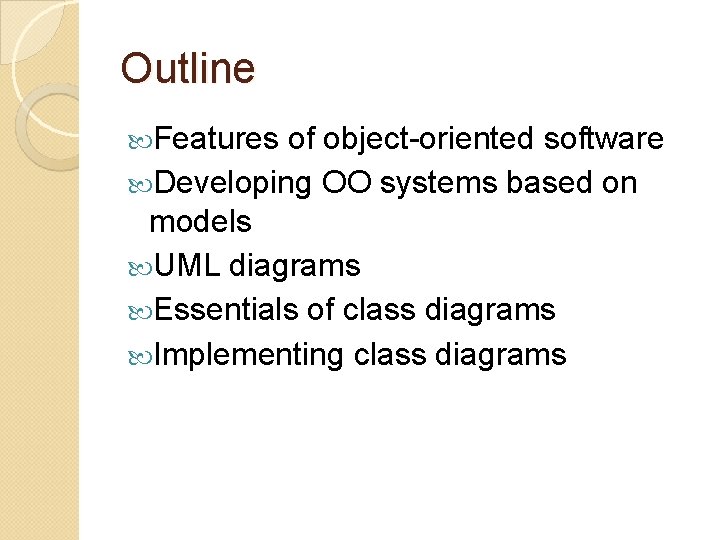 Outline

Features of object-oriented software

Developing OO systems based on models

UML diagrams

Essentials of class diagrams

Implementing class diagrams